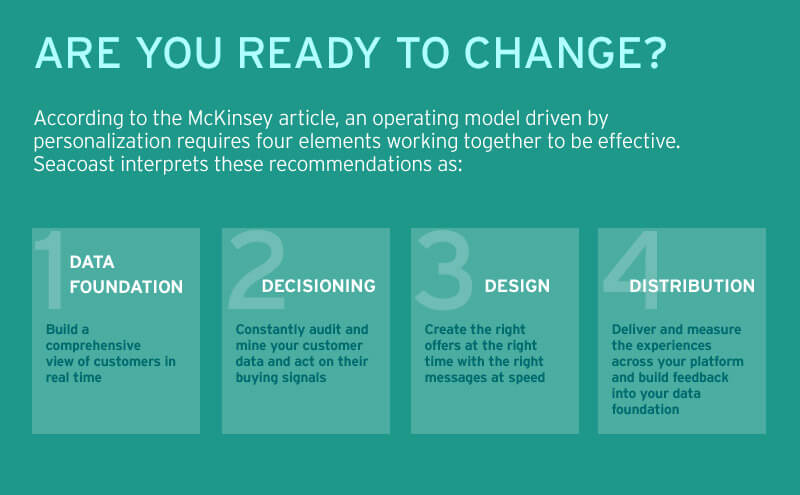 ARE YOU READY TO CHANGE?

According to the McKinsey article, an operating model driven by personalization requires four elements working together to be effective. Seacoast interprets these recommendations as:

1 DATA FOUNDATION

Build a comprehensive view of customers in real time

2 DECISIONING

Constantly audit and mine your customer data and act on their buying signals

3 DESIGN

Create the right offers at the right time with the right messages at speed

4 DISTRIBUTION

Deliver and measure the experiences across your platform and build feedback into your data foundation